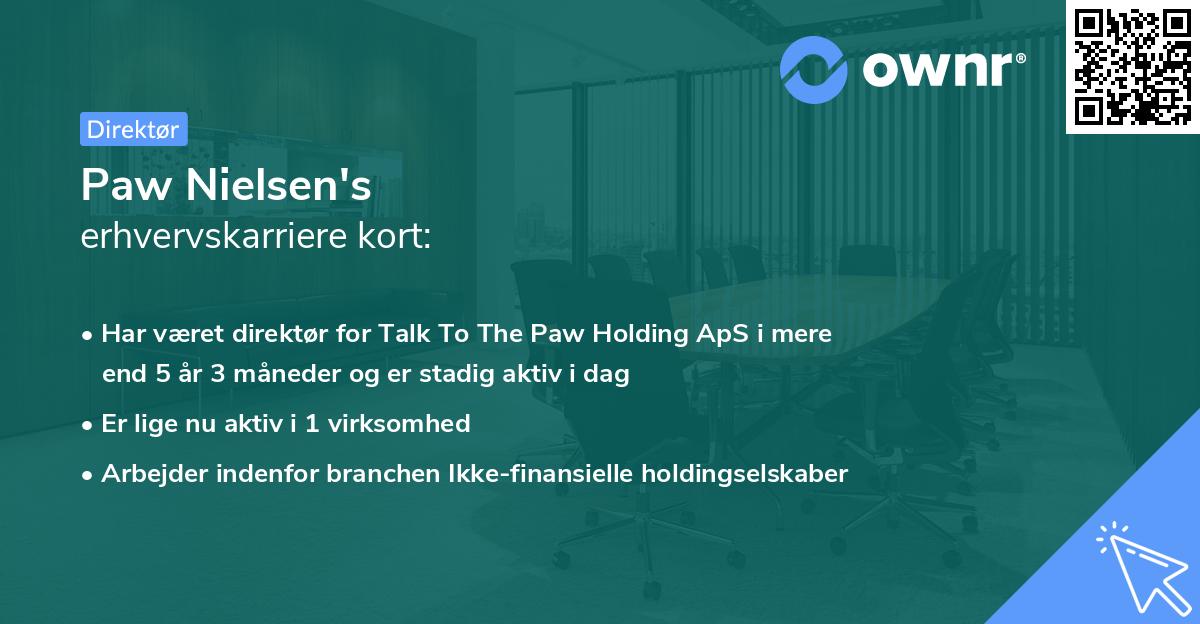 ownr®

Direktør

Paw Nielsen's
erhvervskarriere kort:

• Har været direktør for Talk To The Paw Holding ApS i mere end 5 år 3 måneder og er stadig aktiv i dag
• Er lige nu aktiv i 1 virksomhed
• Arbejder indenfor branchen Ikke-finansielle holdingselskaber